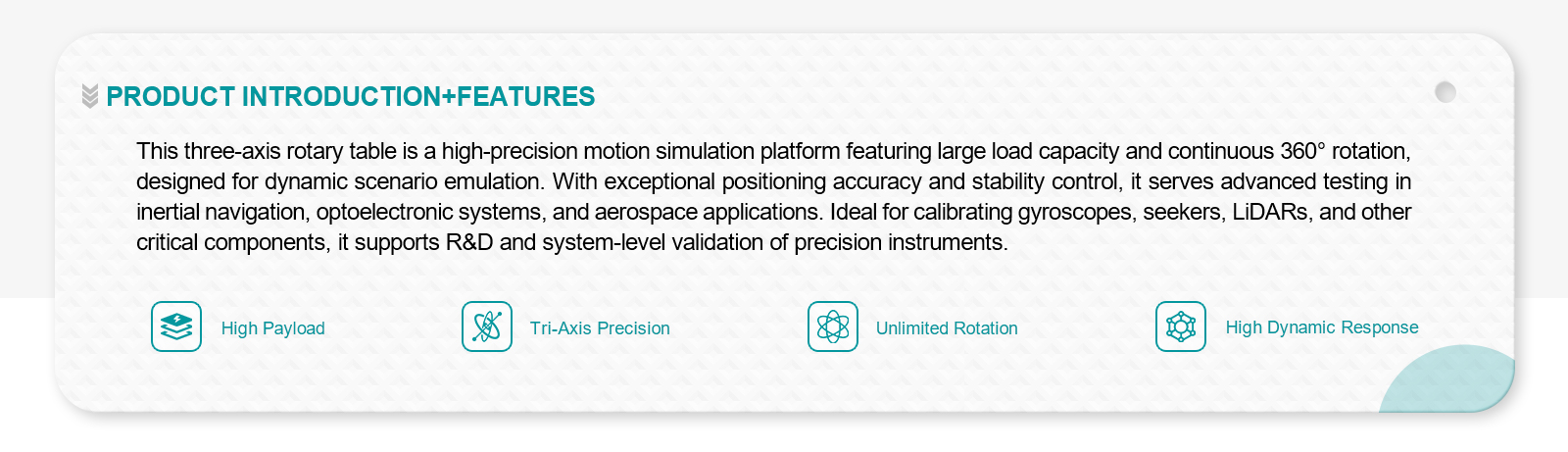 PRODUCT INTRODUCTION+FEATURES

This three-axis rotary table is a high-precision motion simulation platform featuring large load capacity and continuous 360° rotation, designed for dynamic scenario emulation. With exceptional positioning accuracy and stability control, it serves advanced testing in inertial navigation, optoelectronic systems, and aerospace applications. Ideal for calibrating gyroscopes, seekers, LiDARs, and other critical components, it supports R&D and system-level validation of precision instruments.

High Payload

Tri-Axis Precision

Unlimited Rotation

High Dynamic Response